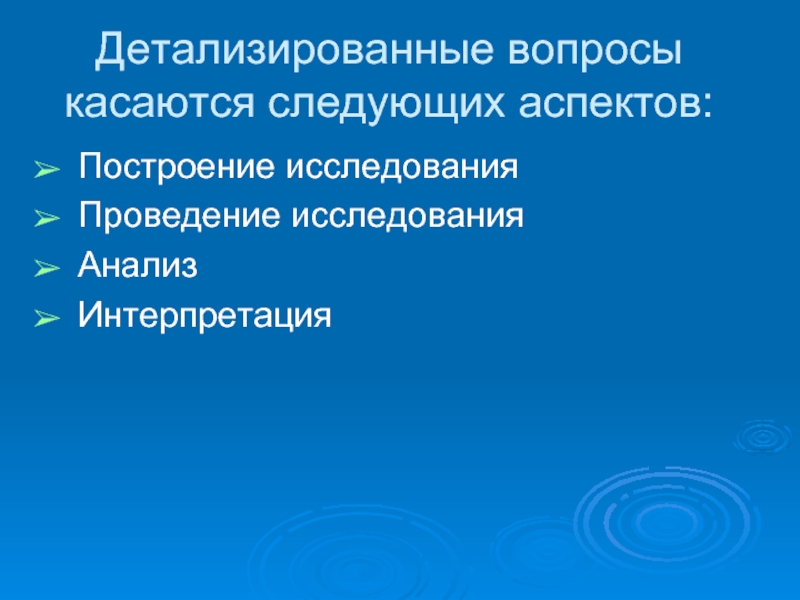 Детализированные вопросы касаются следующих аспектов:

➢ Построение исследования
➢ Проведение исследования
➢ Анализ
➢ Интерпретация